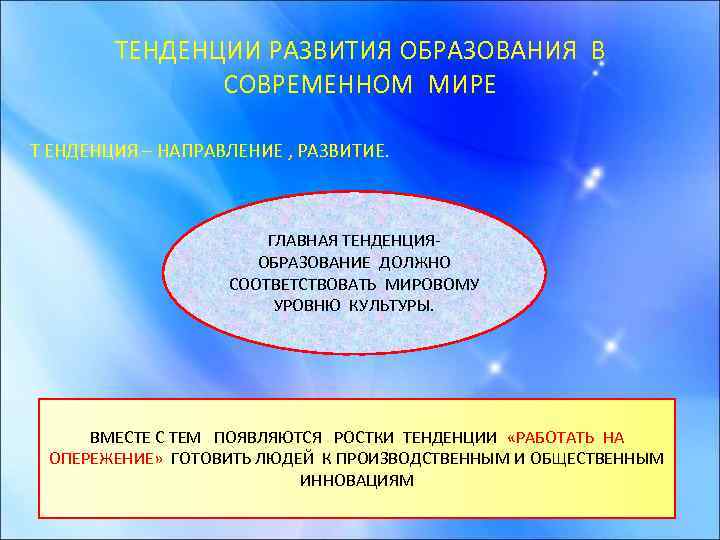 ТЕНДЕНЦИИ РАЗВИТИЯ ОБРАЗОВАНИЯ В СОВРЕМЕННОМ МИРЕ

Т ЕНДЕНЦИЯ – НАПРАВЛЕНИЕ , РАЗВИТИЕ.

ГЛАВНАЯ ТЕНДЕНЦИЯ- ОБРАЗОВАНИЕ ДОЛЖНО СООТВЕТСТВОВАТЬ МИРОВОМУ УРОВНЮ КУЛЬТУРЫ.

ВМЕСТЕ С ТЕМ ПОЯВЛЯЮТСЯ РОСТКИ ТЕНДЕНЦИИ «РАБОТАТЬ НА ОПЕРЕЖЕНИЕ» ГОТОВИТЬ ЛЮДЕЙ К ПРОИЗВОДСТВЕННЫМ И ОБЩЕСТВЕННЫМ ИННОВАЦИЯМ